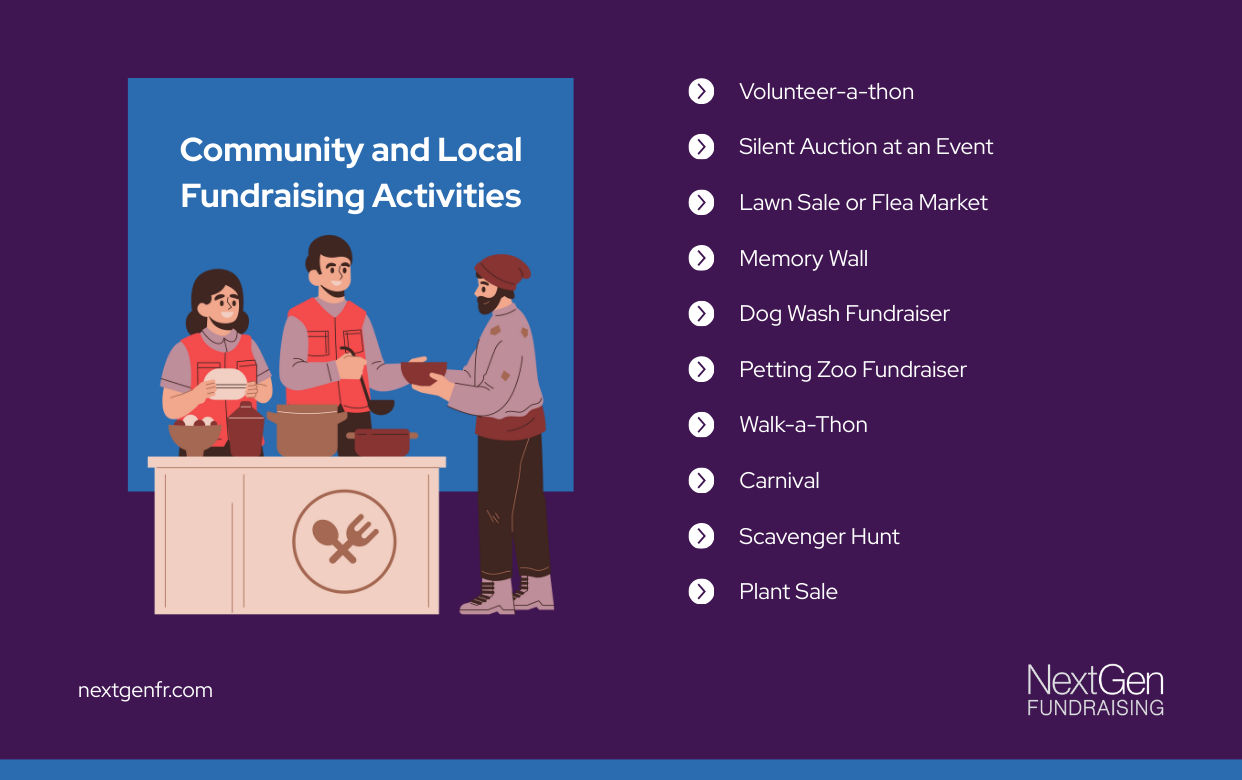 Community and Local Fundraising Activities

Volunteer-a-thon

Silent Auction at an Event

Lawn Sale or Flea Market

Memory Wall

Dog Wash Fundraiser

Petting Zoo Fundraiser

Walk-a-Thon

Carnival

Scavenger Hunt

Plant Sale

nextgenfr.com

NextGen
FUNDRAISING